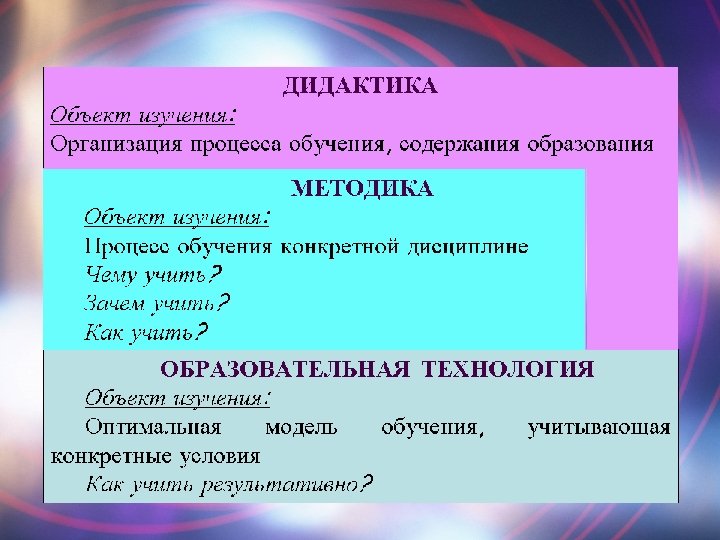 ДИДАКТИКА
Объект изучения:
Организация процесса обучения, содержания образования

МЕТОДИКА
Объект изучения:
Процесс обучения конкретной дисциплине
Чему учить?
Зачем учить?
Как учить?

ОБРАЗОВАТЕЛЬНАЯ ТЕХНОЛОГИЯ
Объект изучения:
Оптимальная модель обучения, учитывающая конкретные условия
Как учить результативно?